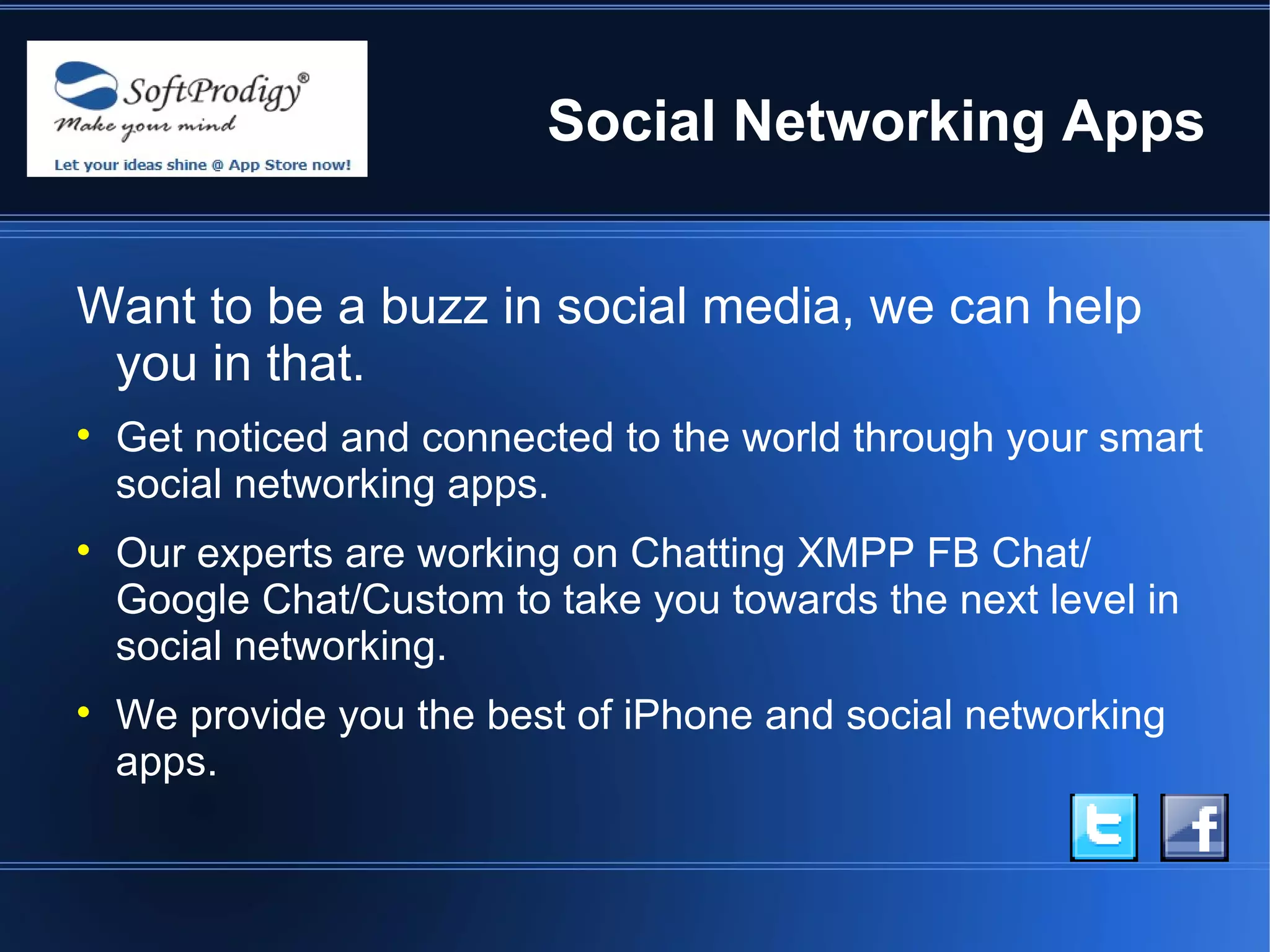 SoftProdigy®
Make your mind
Let your ideas shine @ App Store now!

Social Networking Apps

Want to be a buzz in social media, we can help you in that.

• Get noticed and connected to the world through your smart social networking apps.

• Our experts are working on Chatting XMPP FB Chat/ Google Chat/Custom to take you towards the next level in social networking.

• We provide you the best of iPhone and social networking apps.

t f